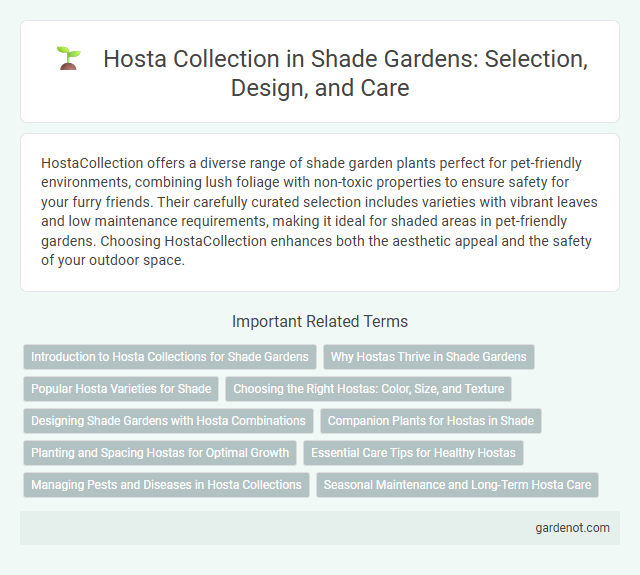 Hosta Collection in Shade Gardens: Selection, Design, and Care

HostaCollection offers a diverse range of shade garden plants perfect for pet-friendly environments, combining lush foliage with non-toxic properties to ensure safety for your furry friends. Their carefully curated selection includes varieties with vibrant leaves and low maintenance requirements, making it ideal for shaded areas in pet-friendly gardens. Choosing HostaCollection enhances both the aesthetic appeal and the safety of your outdoor space.

Important Related Terms

Introduction to Hosta Collections for Shade Gardens

Why Hostas Thrive in Shade Gardens

Popular Hosta Varieties for Shade

Choosing the Right Hostas: Color, Size, and Texture

Designing Shade Gardens with Hosta Combinations

Companion Plants for Hostas in Shade

Planting and Spacing Hostas for Optimal Growth

Essential Care Tips for Healthy Hostas

Managing Pests and Diseases in Hosta Collections

Seasonal Maintenance and Long-Term Hosta Care

gardenot.com